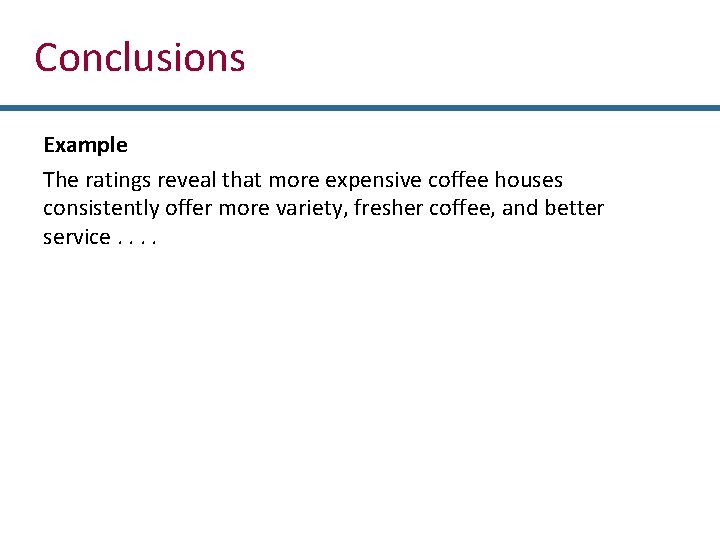 Conclusions

Example

The ratings reveal that more expensive coffee houses consistently offer more variety, fresher coffee, and better service . . . .